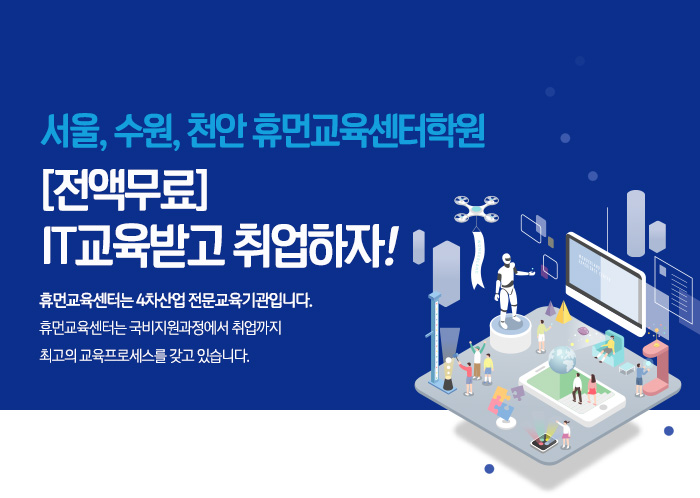 서울, 수원, 천안 휴먼교육센터학원

[전액무료]
IT교육받고 취업하자!

휴먼교육센터는 4차산업 전문교육기관입니다.
휴먼교육센터는 국비지원과정에서 취업까지
최고의 교육프로세스를 갖고 있습니다.